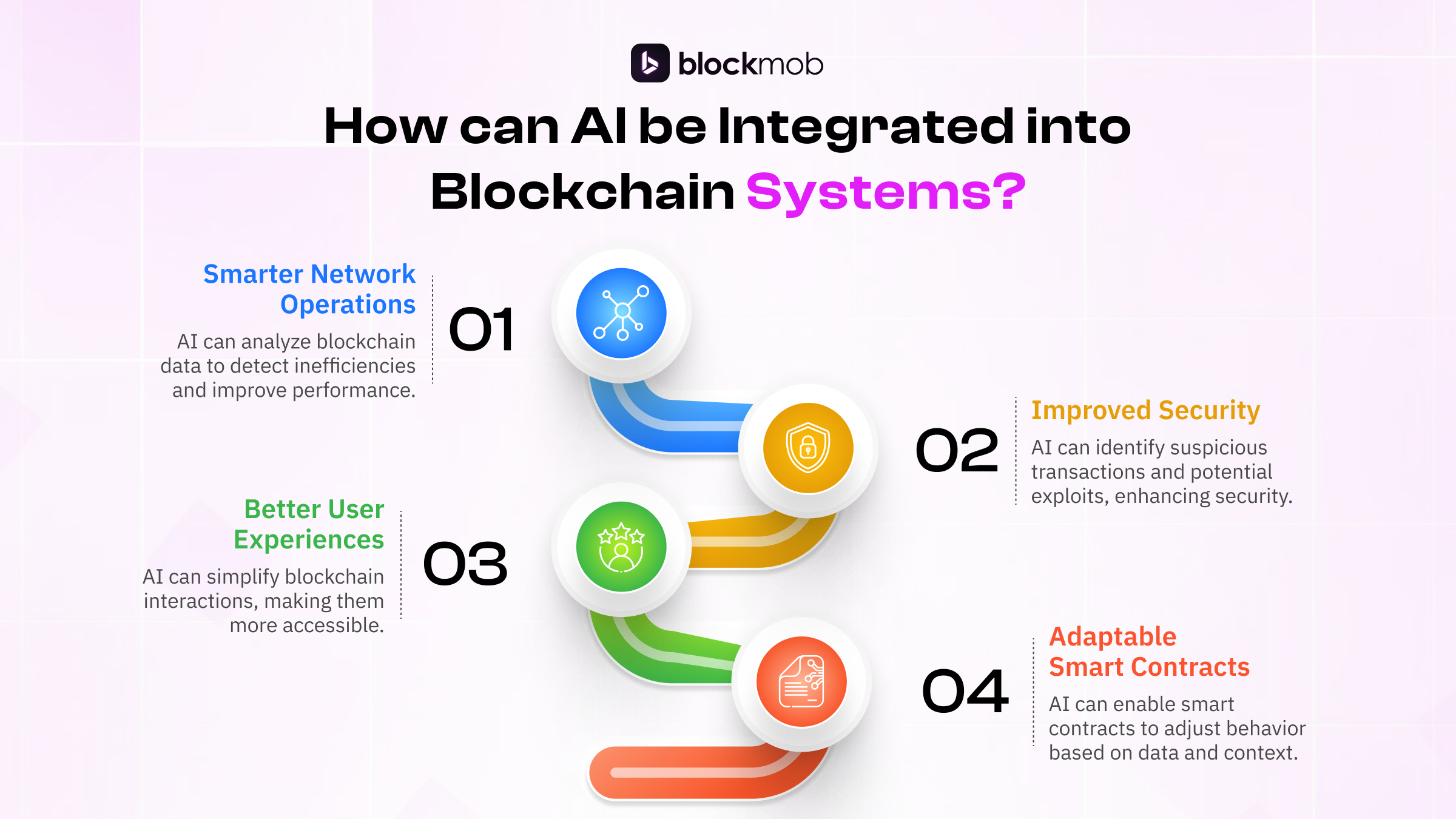 blockmob

How can AI be Integrated into Blockchain Systems?

Smarter Network Operations

AI can analyze blockchain data to detect inefficiencies and improve performance.

01

02

Improved Security

AI can identify suspicious transactions and potential exploits, enhancing security.

Better User Experiences

AI can simplify blockchain interactions, making them more accessible.

03

04

Adaptable Smart Contracts

AI can enable smart contracts to adjust behavior based on data and context.